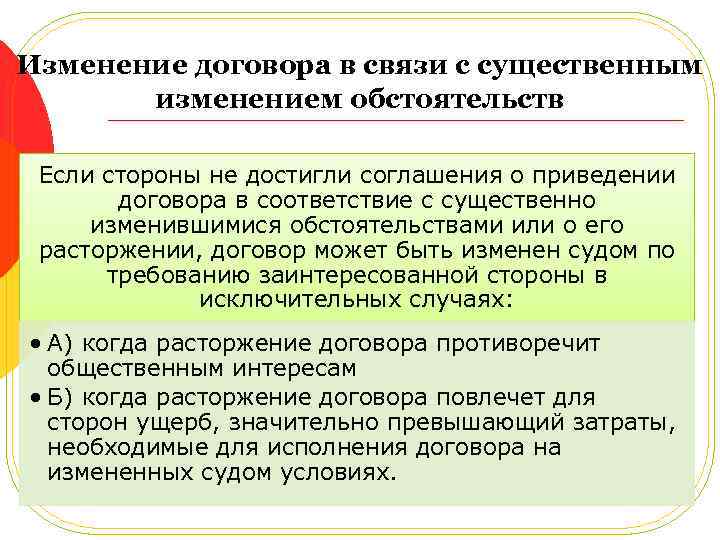 Изменение договора в связи с существенным изменением обстоятельств

Если стороны не достигли соглашения о приведении договора в соответствие с существенно изменившимися обстоятельствами или о его расторжении, договор может быть изменен судом по требованию заинтересованной стороны в исключительных случаях:

• А) когда расторжение договора противоречит общественным интересам
• Б) когда расторжение договора повлечет для сторон ущерб, значительно превышающий затраты, необходимые для исполнения договора на измененных судом условиях.